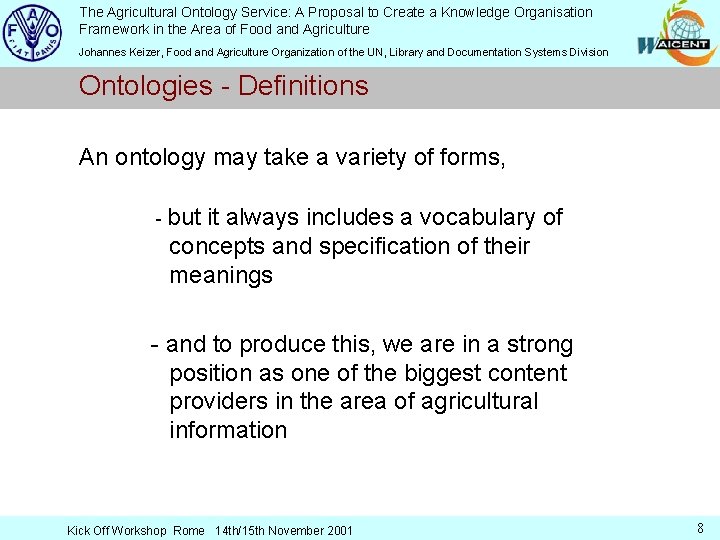 FAO FIAT PANIS

The Agricultural Ontology Service: A Proposal to Create a Knowledge Organisation Framework in the Area of Food and Agriculture

Johannes Keizer, Food and Agriculture Organization of the UN, Library and Documentation Systems Division

WAICENT

Ontologies - Definitions

An ontology may take a variety of forms,

- but it always includes a vocabulary of concepts and specification of their meanings

- and to produce this, we are in a strong position as one of the biggest content providers in the area of agricultural information

Kick Off Workshop Rome 14th/15th November 2001

8